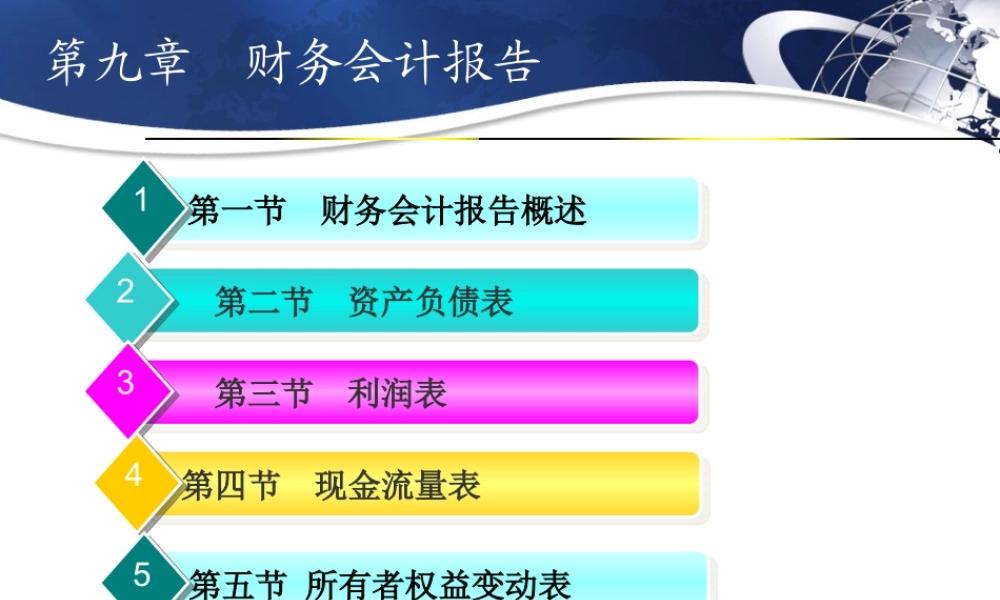 第九章　财务会计报告

1 第一节　财务会计报告概述

2 第二节　资产负债表

3 第三节　利润表

4 第四节　现金流量表

5 第五节 所有者权益变动表